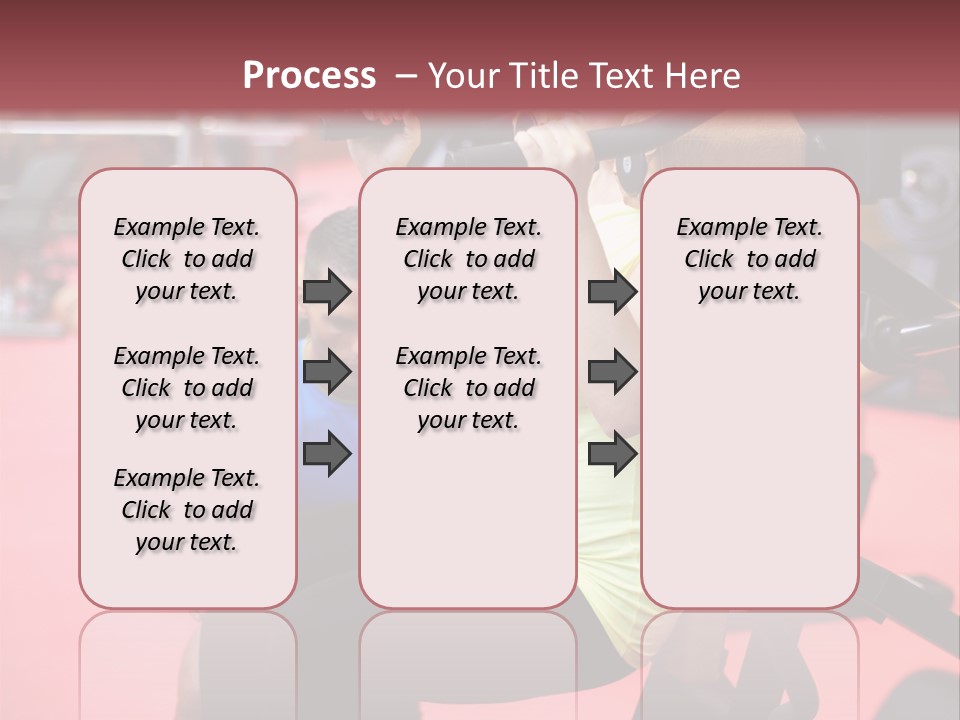 Process – Your Title Text Here

Example Text. Click to add your text.

Example Text. Click to add your text.

Example Text. Click to add your text.

Example Text. Click to add your text.

Example Text. Click to add your text.

Example Text. Click to add your text.